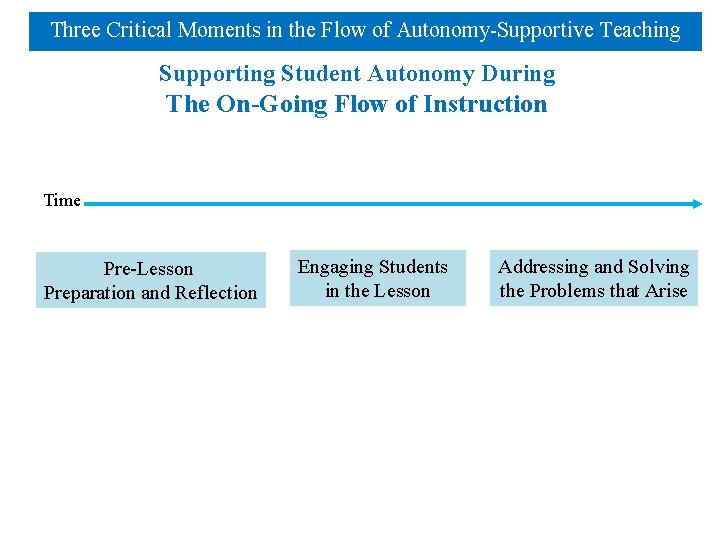 Three Critical Moments in the Flow of Autonomy-Supportive Teaching

Supporting Student Autonomy During
The On-Going Flow of Instruction

Time

Pre-Lesson
Preparation and Reflection

Engaging Students
in the Lesson

Addressing and Solving
the Problems that Arise